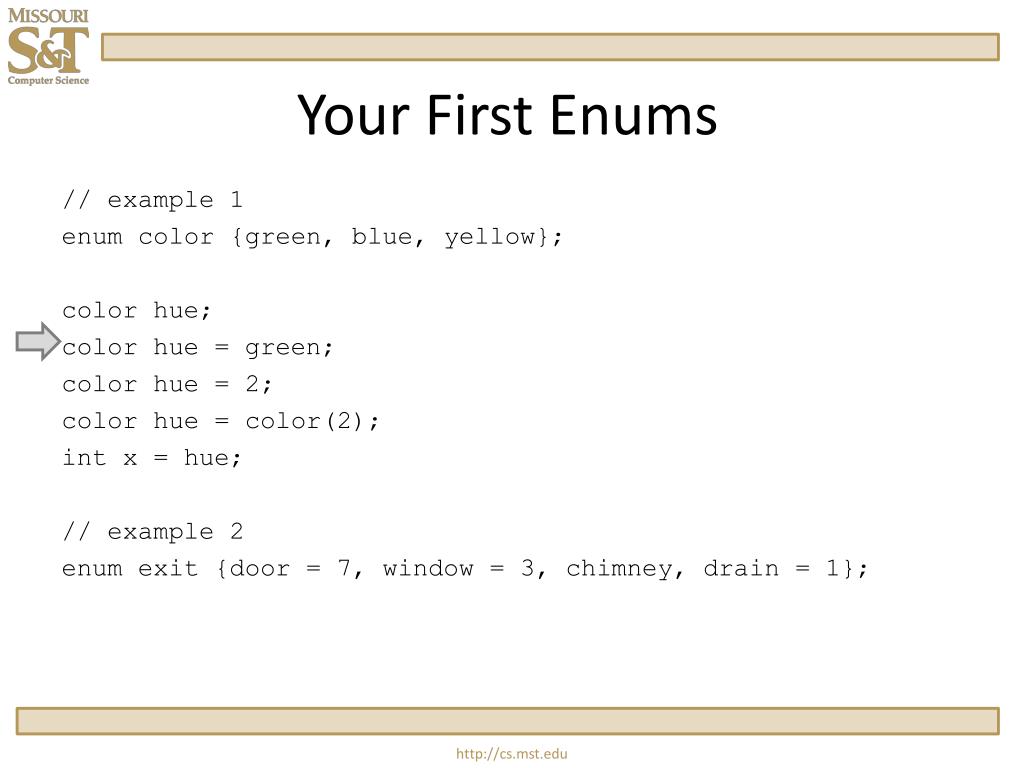 MISSOURI
S&T
Computer Science

Your First Enums

// example 1
enum color {green, blue, yellow};

color hue;
color hue = green;
color hue = 2;
color hue = color(2);
int x = hue;

// example 2
enum exit {door = 7, window = 3, chimney, drain = 1};

http://cs.mst.edu